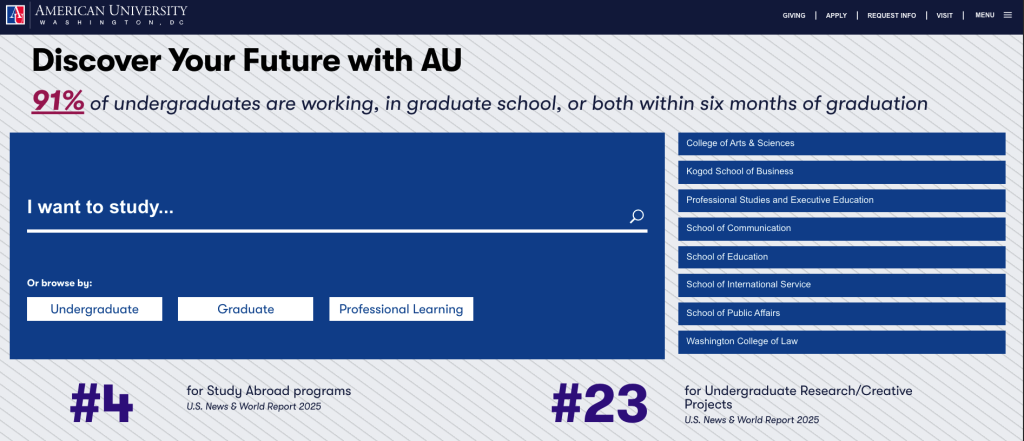 AMERICAN UNIVERSITY
WASHINGTON, DC

GIVING | APPLY | REQUEST INFO | VISIT | MENU

Discover Your Future with AU

91% of undergraduates are working, in graduate school, or both within six months of graduation

I want to study...

Or browse by:

Undergraduate

Graduate

Professional Learning

College of Arts & Sciences

Kogod School of Business

Professional Studies and Executive Education

School of Communication

School of Education

School of International Service

School of Public Affairs

Washington College of Law

#4

for Study Abroad programs

U.S. News & World Report 2025

#23

for Undergraduate Research/Creative Projects

U.S. News & World Report 2025